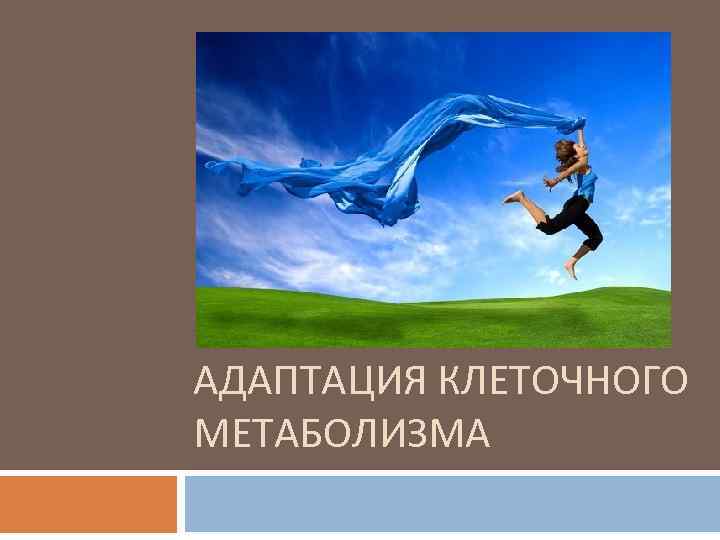 АДАПТАЦИЯ КЛЕТОЧНОГО МЕТАБОЛИЗМА